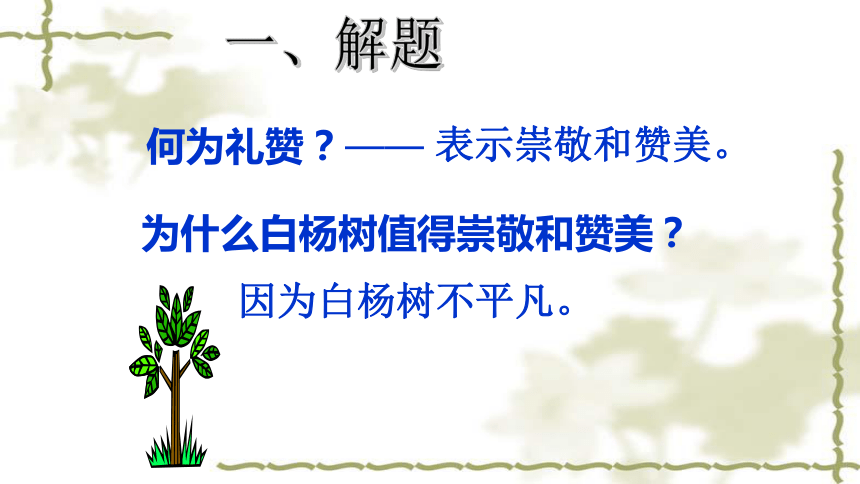 一、解题

何为礼赞？—— 表示崇敬和赞美。

为什么白杨树值得崇敬和赞美？

因为白杨树不平凡。